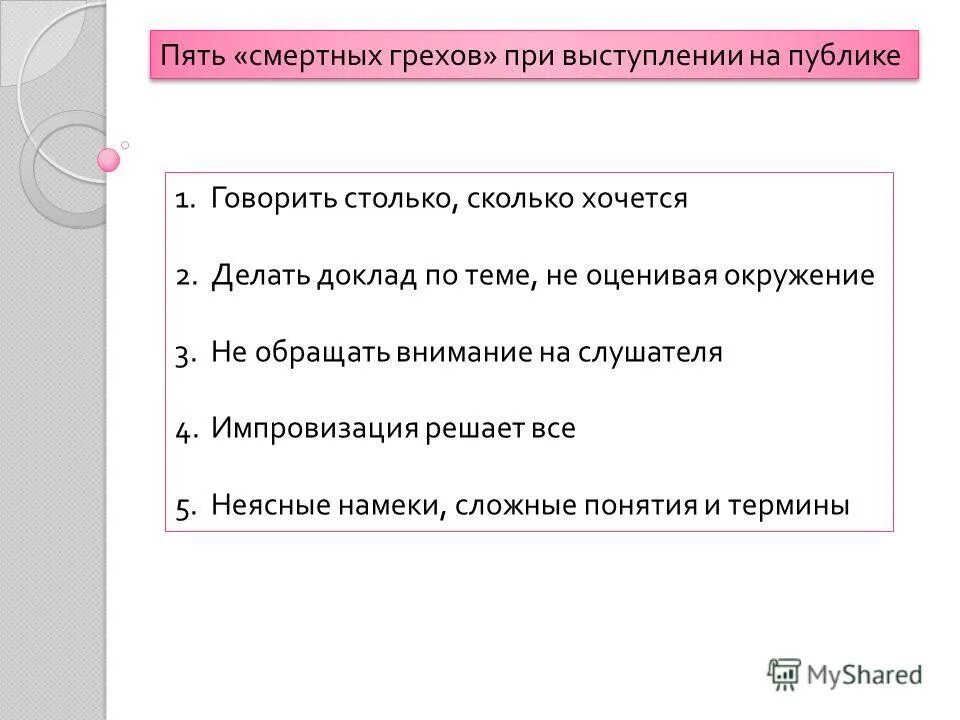 Пять «смертных грехов» при выступлении на публике

1. Говорить столько, сколько хочется

2. Делать доклад по теме, не оценивая окружение

3. Не обращать внимание на слушателя

4. Импровизация решает все

5. Неясные намеки, сложные понятия и термины

MyShared